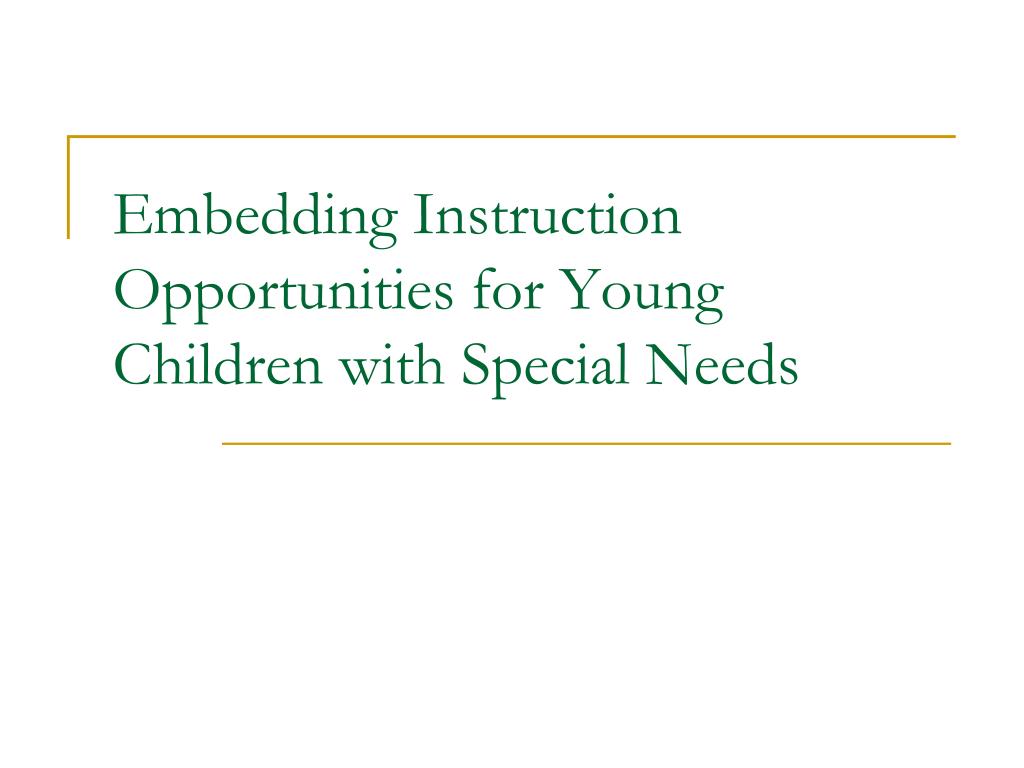 Embedding Instruction Opportunities for Young Children with Special Needs